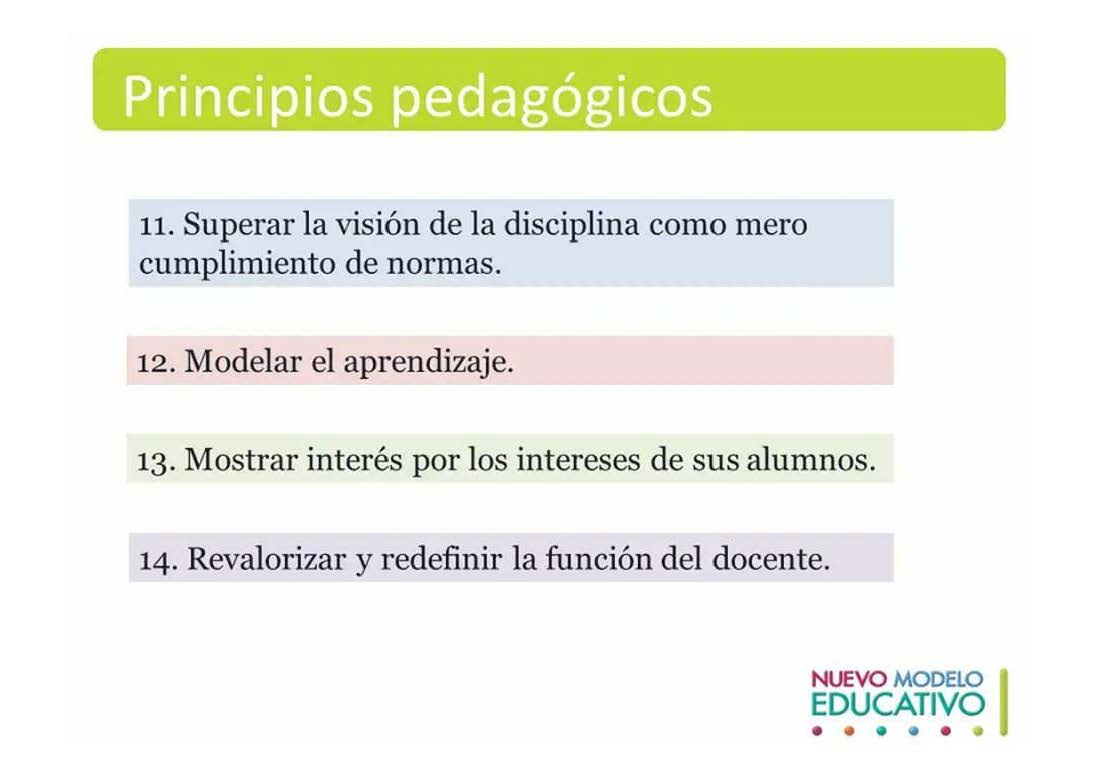 Principios pedagógicos

11. Superar la visión de la disciplina como mero cumplimiento de normas.

12. Modelar el aprendizaje.

13. Mostrar interés por los intereses de sus alumnos.

14. Revalorizar y redefinir la función del docente.

NUEVO MODELO
EDUCATIVO